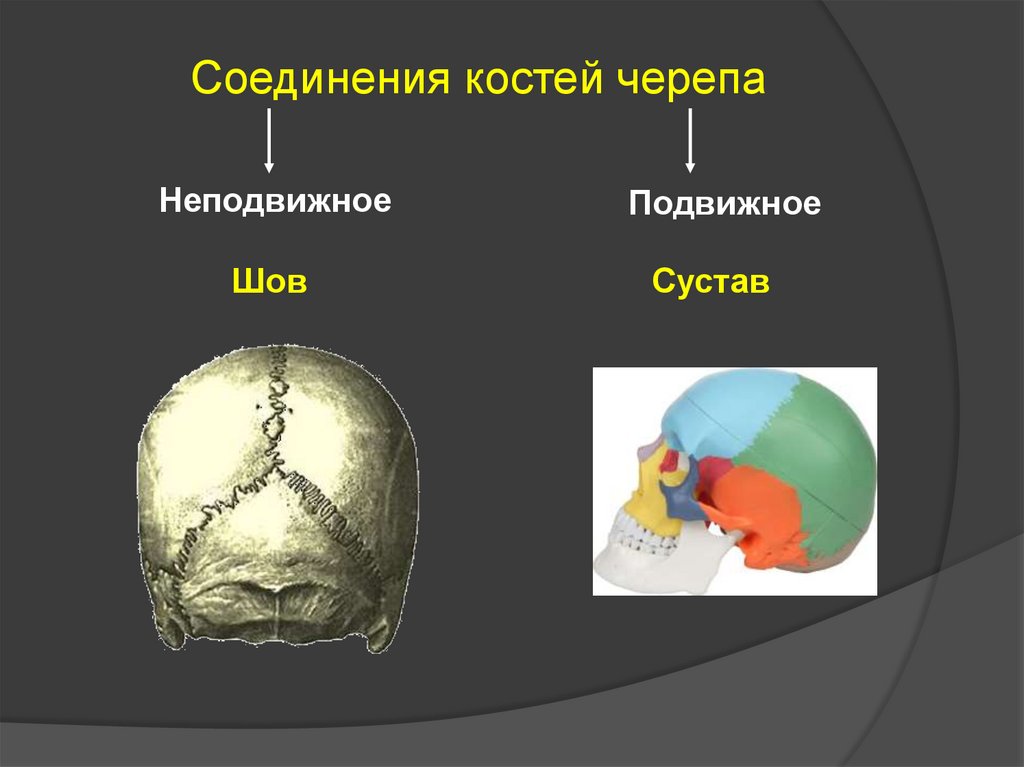 Соединения костей черепа

Неподвижное

Шов

Подвижное

Сустав